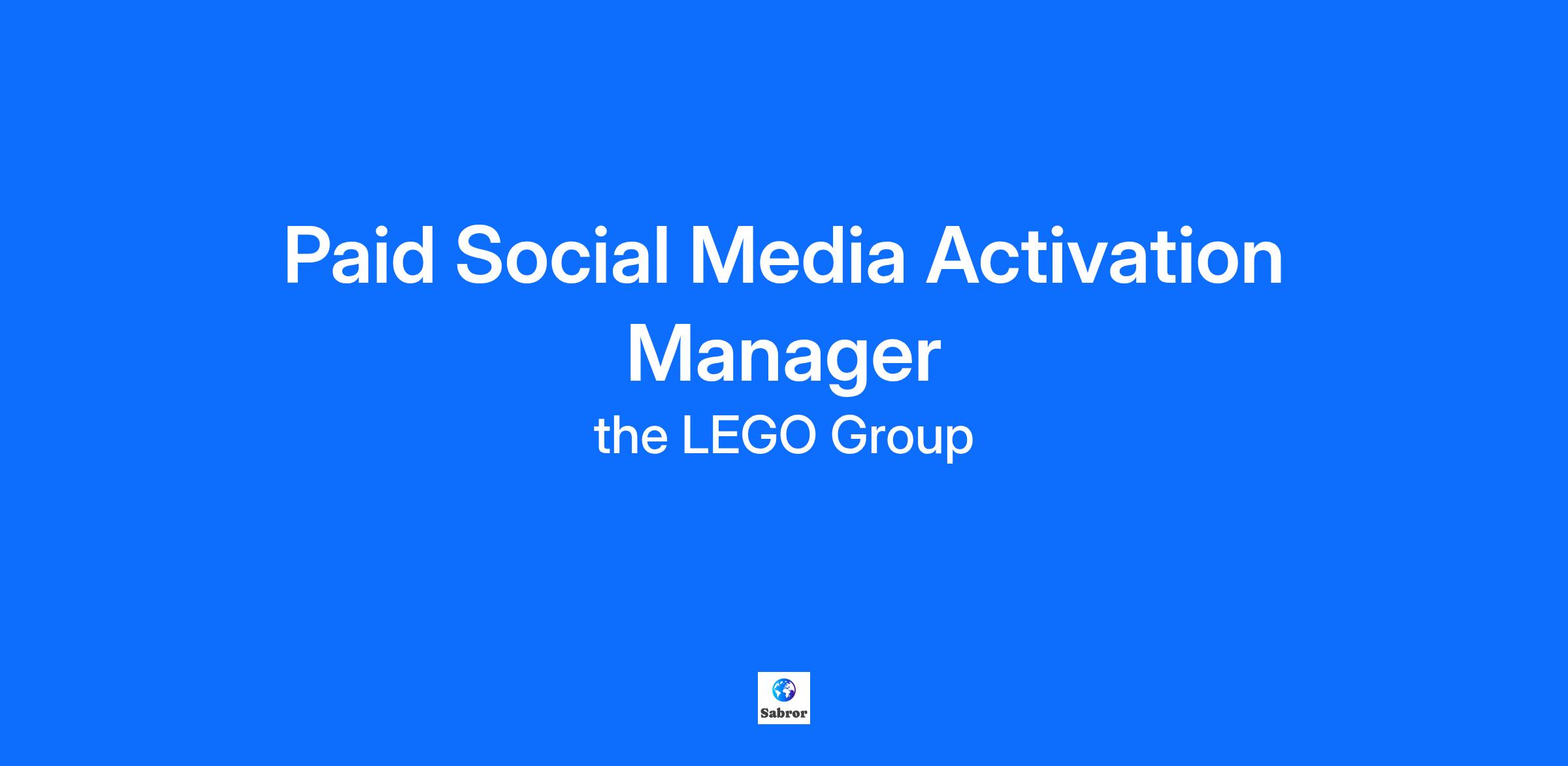 Paid Social Media Activation Manager

the LEGO Group

Sabror